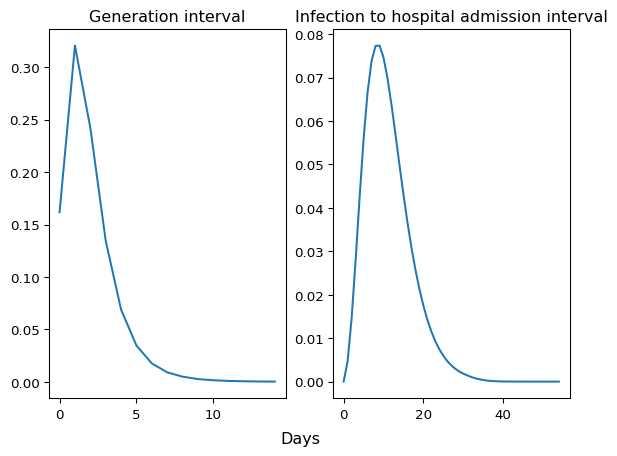 Generation interval

0.30
0.25
0.20
0.15
0.10
0.05
0.00

0
5
10

Infection to hospital admission interval

0.08
0.07
0.06
0.05
0.04
0.03
0.02
0.01
0.00

0
20
40

Days